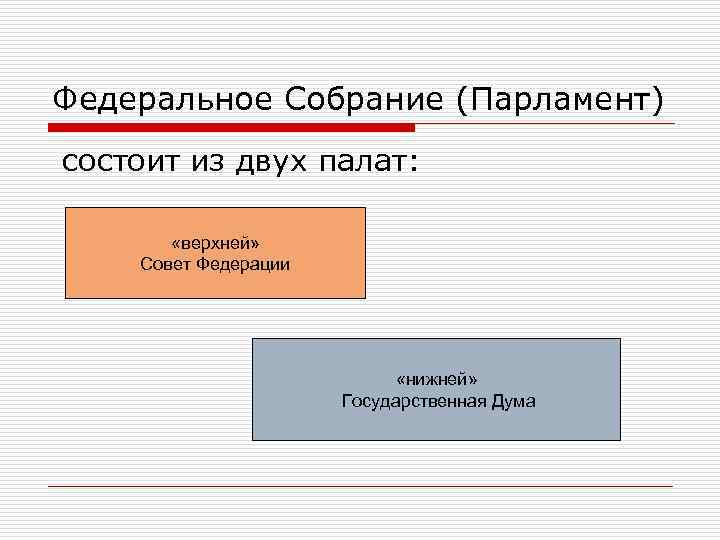 Федеральное Собрание (Парламент)

состоит из двух палат:

«верхней»
Совет Федерации

«нижней»
Государственная Дума